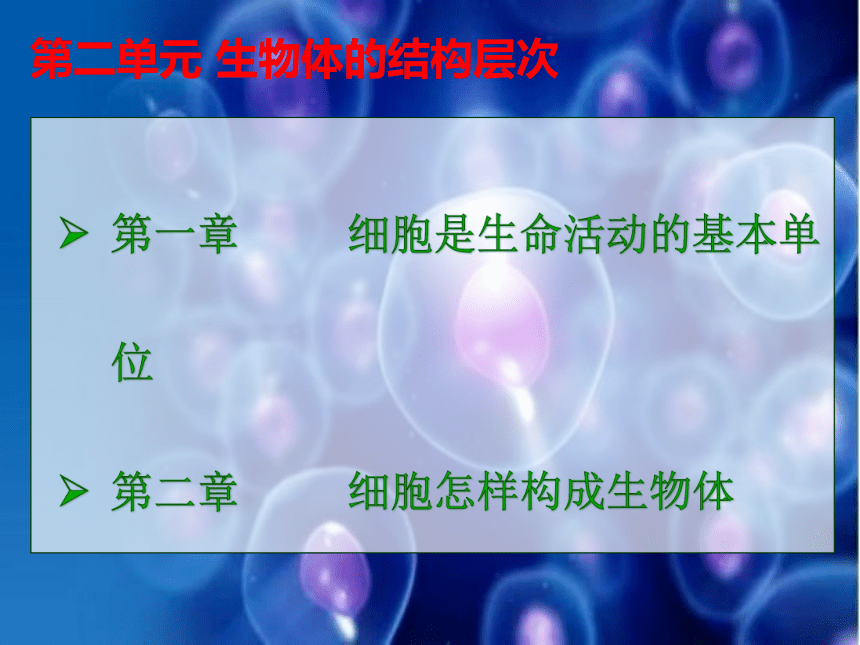 第二单元 生物体的结构层次

➢ 第一章　　细胞是生命活动的基本单位

➢ 第二章　　细胞怎样构成生物体